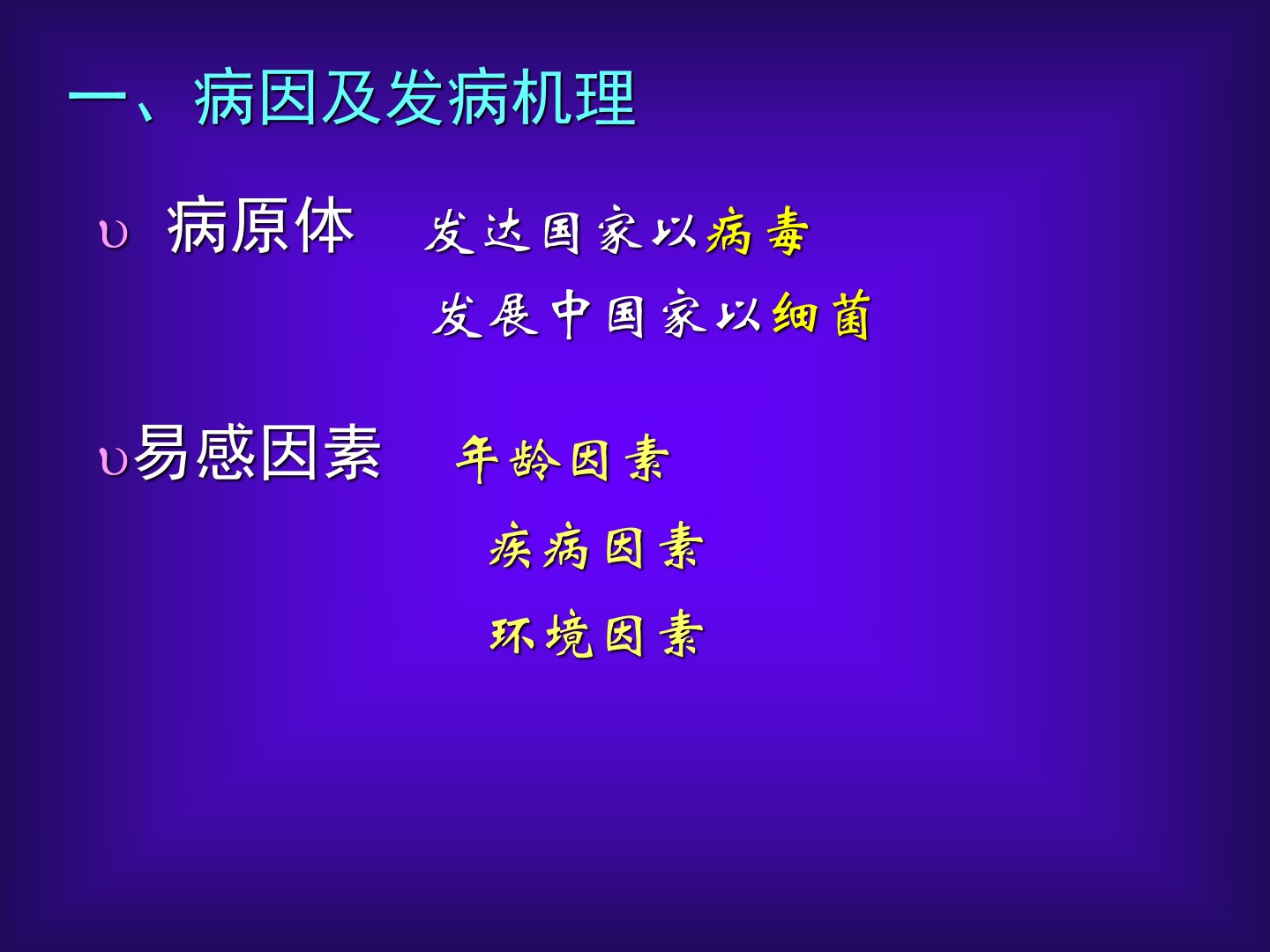 一、病因及发病机理

υ 病原体 发达国家以病毒

发展中国家以细菌

υ易感因素 年龄因素

疾病因素

环境因素